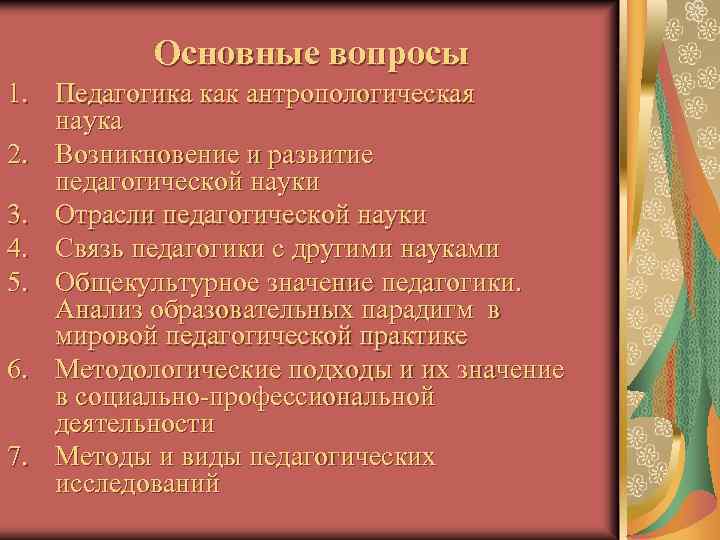 Основные вопросы

1. Педагогика как антропологическая наука
2. Возникновение и развитие педагогической науки
3. Отрасли педагогической науки
4. Связь педагогики с другими науками
5. Общекультурное значение педагогики. Анализ образовательных парадигм в мировой педагогической практике
6. Методологические подходы и их значение в социально-профессиональной деятельности
7. Методы и виды педагогических исследований